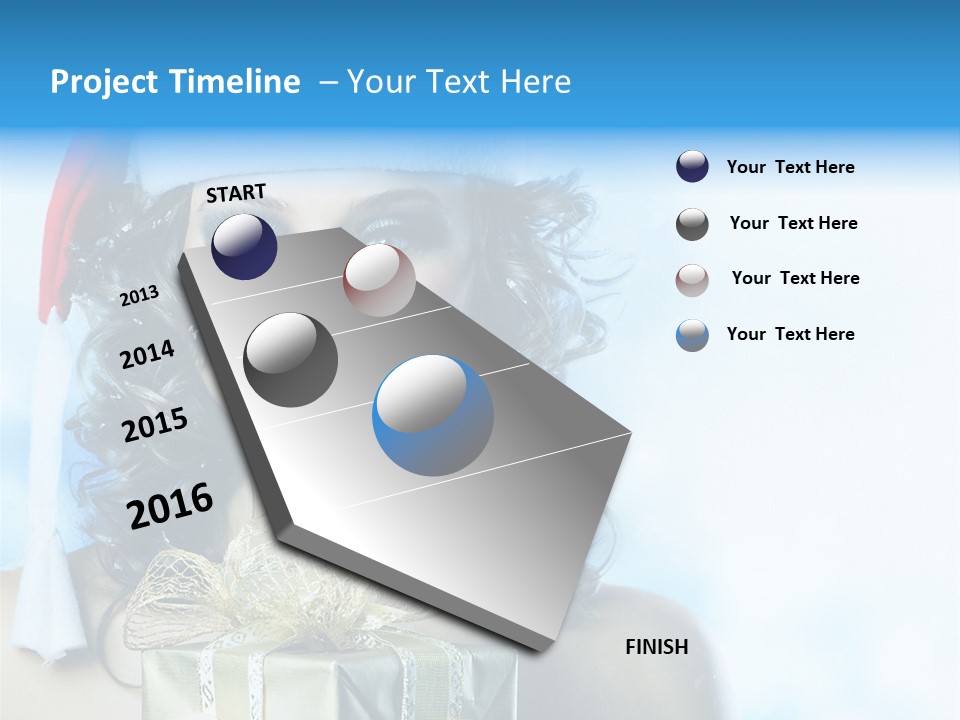 Project Timeline – Your Text Here

START

2013

2014

2015

2016

FINISH

Your Text Here

Your Text Here

Your Text Here

Your Text Here